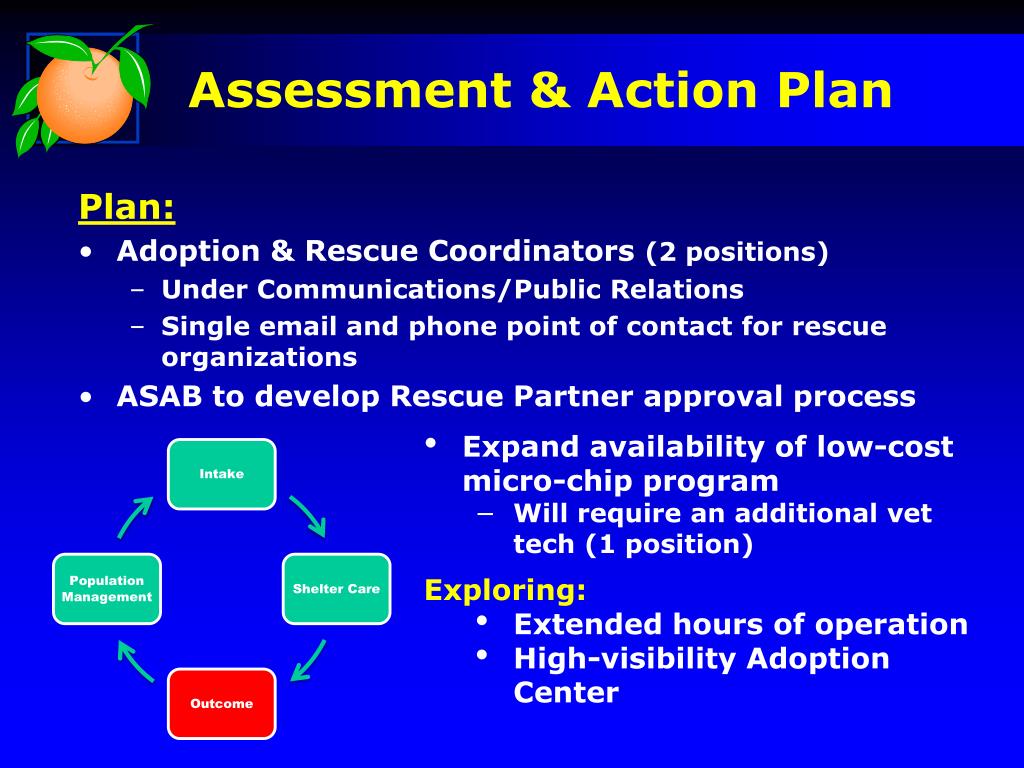 Assessment & Action Plan

Plan:

• Adoption & Rescue Coordinators (2 positions)
  – Under Communications/Public Relations
  – Single email and phone point of contact for rescue organizations
• ASAB to develop Rescue Partner approval process

Intake

Shelter Care

Outcome

Population Management

• Expand availability of low-cost micro-chip program
  – Will require an additional vet tech (1 position)

Exploring:
• Extended hours of operation
• High-visibility Adoption Center